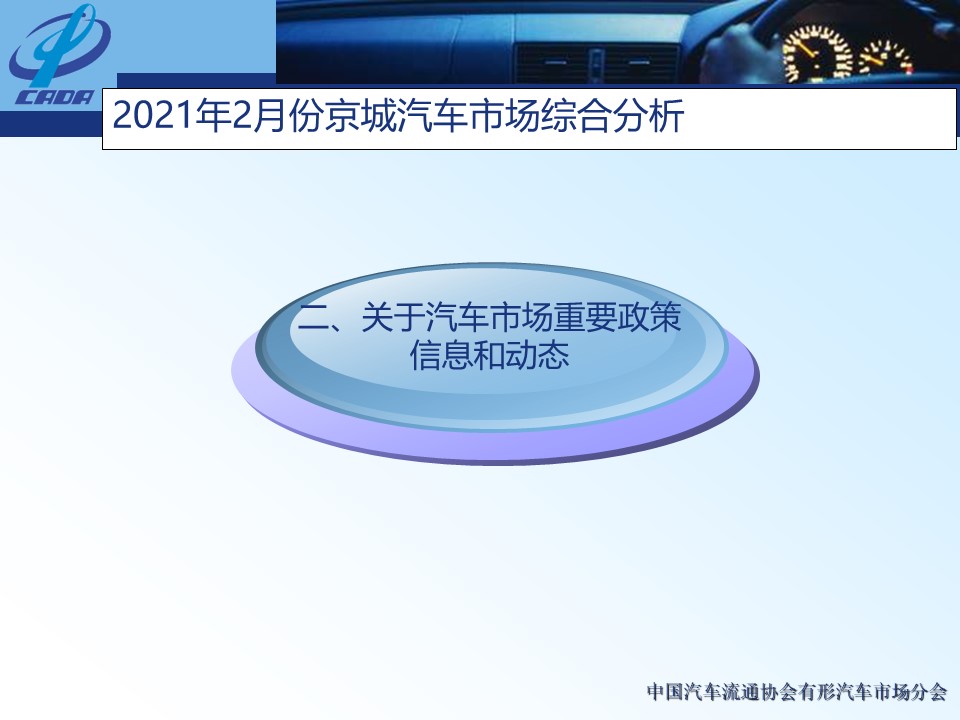 CADA

2021年2月份京城汽车市场综合分析

二、关于汽车市场重要政策信息和动态

中国汽车流通协会有形汽车市场分会